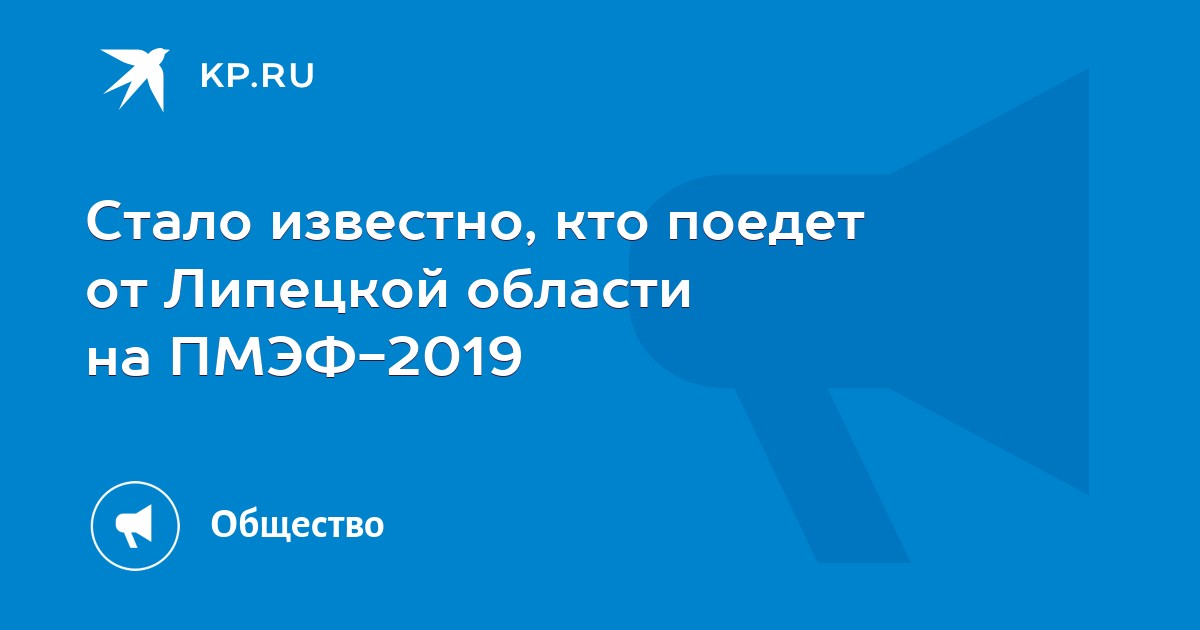 KP.RU

Стало известно, кто поедет от Липецкой области на ПМЭФ-2019

Общество